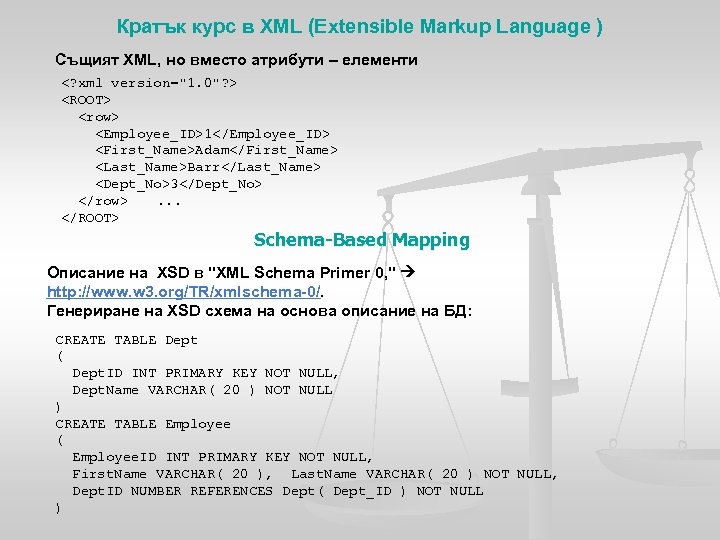 Кратък курс в XML (Extensible Markup Language )

Същият XML, но вместо атрибути – елементи

<?xml version="1.0"?>
<ROOT>
<row>
<Employee_ID>1</Employee_ID>
<First_Name>Adam</First_Name>
<Last_Name>Barr</Last_Name>
<Dept_No>3</Dept_No>
</row> ...
</ROOT>

Schema-Based Mapping

Описание на XSD в "XML Schema Primer 0," → http://www.w3.org/TR/xmlschema-0/.
Генериране на XSD схема на основа описание на БД:

CREATE TABLE Dept
(
DeptID INT PRIMARY KEY NOT NULL,
DeptName VARCHAR( 20 ) NOT NULL
)
CREATE TABLE Employee
(
EmployeeID INT PRIMARY KEY NOT NULL,
FirstName VARCHAR( 20 ), LastName VARCHAR( 20 ) NOT NULL,
DeptID NUMBER REFERENCES Dept( Dept_ID ) NOT NULL
)